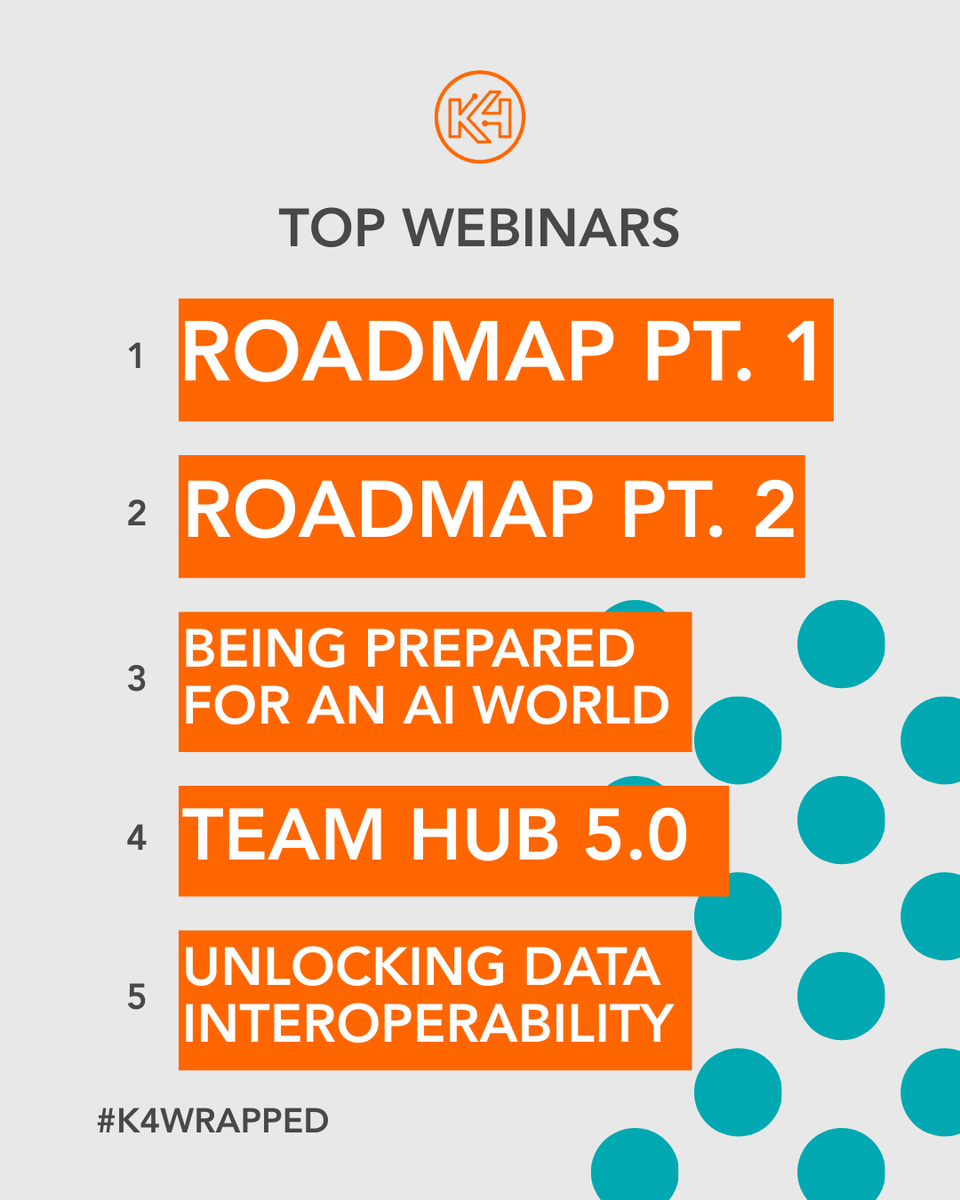 K4

TOP WEBINARS

1 ROADMAP PT. 1

2 ROADMAP PT. 2

3 BEING PREPARED FOR AN AI WORLD

4 TEAM HUB 5.0

5 UNLOCKING DATA INTEROPERABILITY

#K4WRAPPED